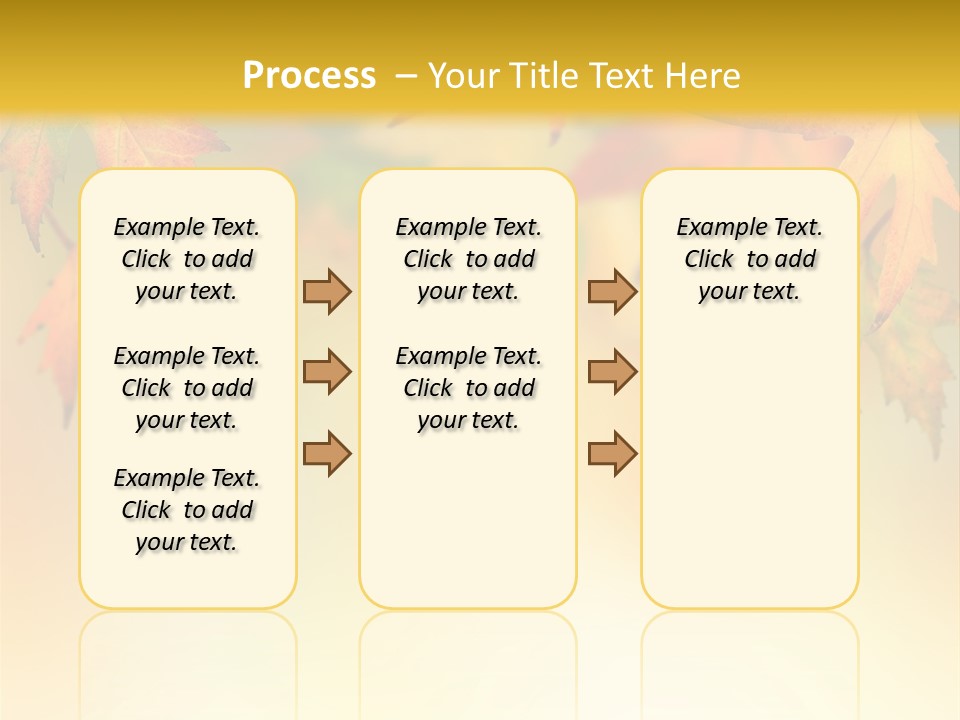 Process – Your Title Text Here

Example Text. Click to add your text.

Example Text. Click to add your text.

Example Text. Click to add your text.

Example Text. Click to add your text.

Example Text. Click to add your text.

Example Text. Click to add your text.